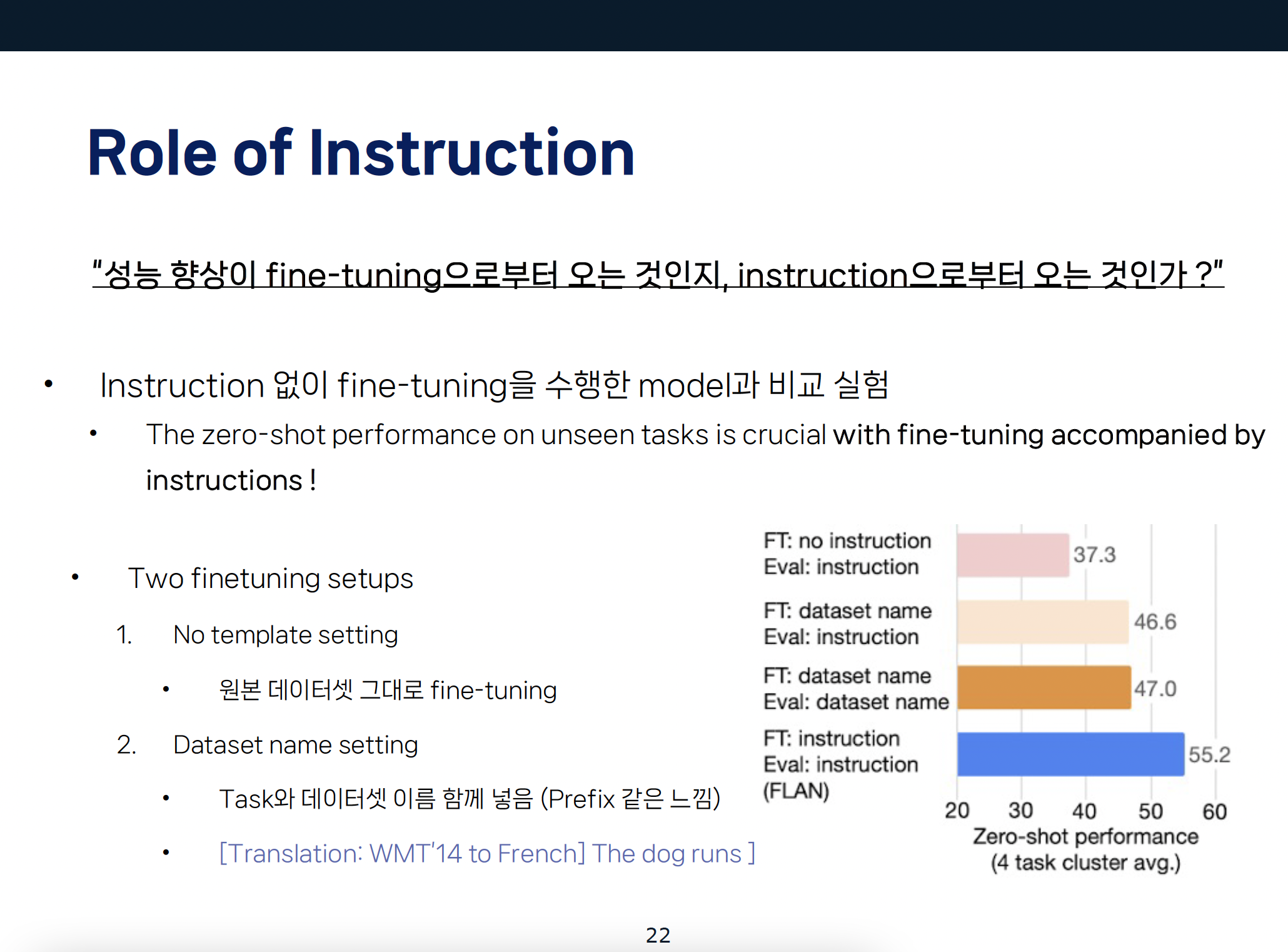 Role of Instruction

"성능 향상이 fine-tuning으로부터 오는 것인지, instruction으로부터 오는 것인가 ?"

• Instruction 없이 fine-tuning을 수행한 model과 비교 실험
  • The zero-shot performance on unseen tasks is crucial with fine-tuning accompanied by instructions !

• Two finetuning setups
  1. No template setting
    • 원본 데이터셋 그대로 fine-tuning
  2. Dataset name setting
    • Task와 데이터셋 이름 함께 넣음 (Prefix 같은 느낌)
    • [Translation: WMT'14 to French] The dog runs ]

FT: no instruction
Eval: instruction
37.3

FT: dataset name
Eval: instruction
46.6

FT: dataset name
Eval: dataset name
47.0

FT: instruction
Eval: instruction
(FLAN)
55.2

20 30 40 50 60
Zero-shot performance
(4 task cluster avg.)

22